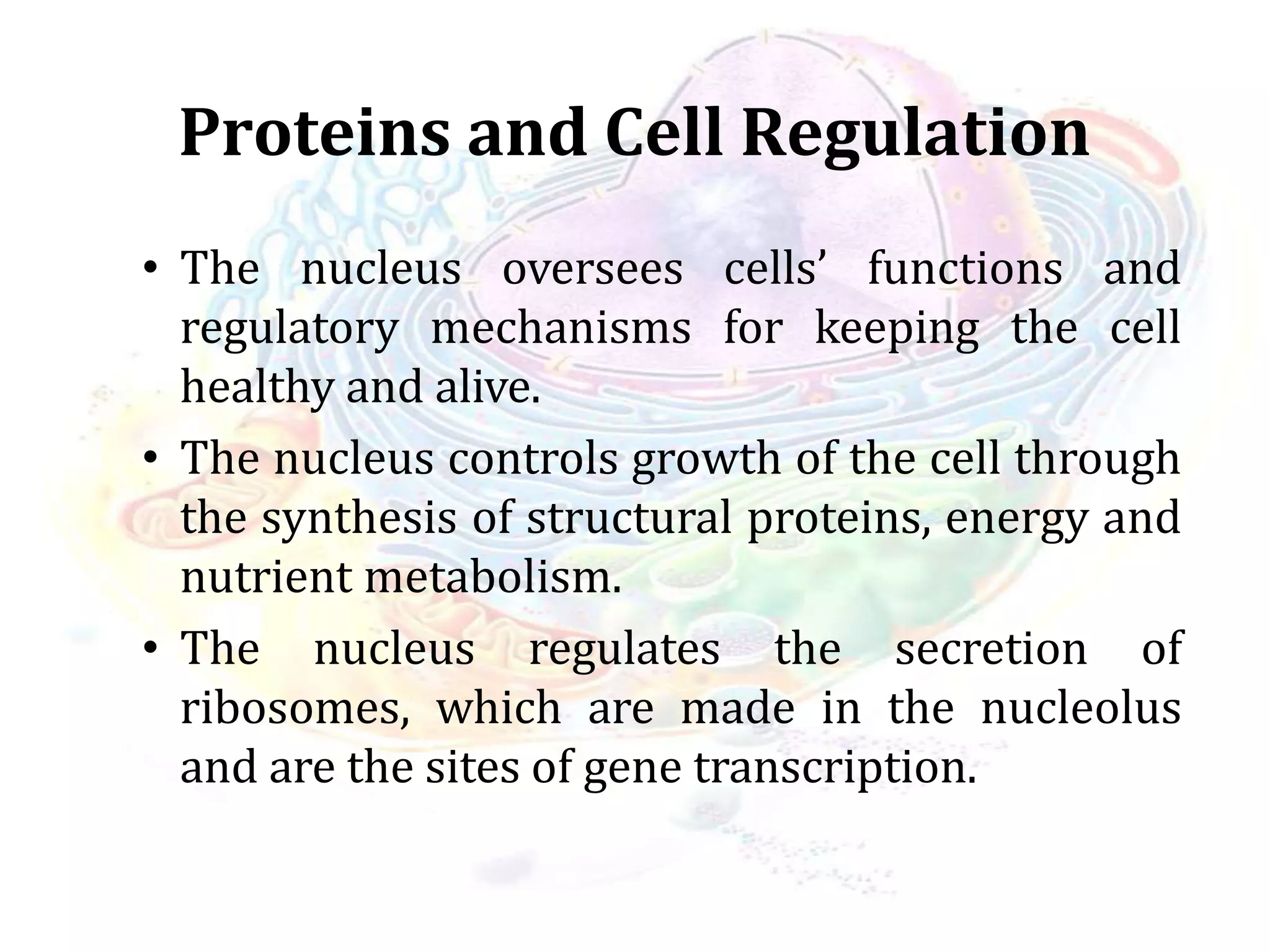 Proteins and Cell Regulation

• The nucleus oversees cells’ functions and regulatory mechanisms for keeping the cell healthy and alive.
• The nucleus controls growth of the cell through the synthesis of structural proteins, energy and nutrient metabolism.
• The nucleus regulates the secretion of ribosomes, which are made in the nucleolus and are the sites of gene transcription.